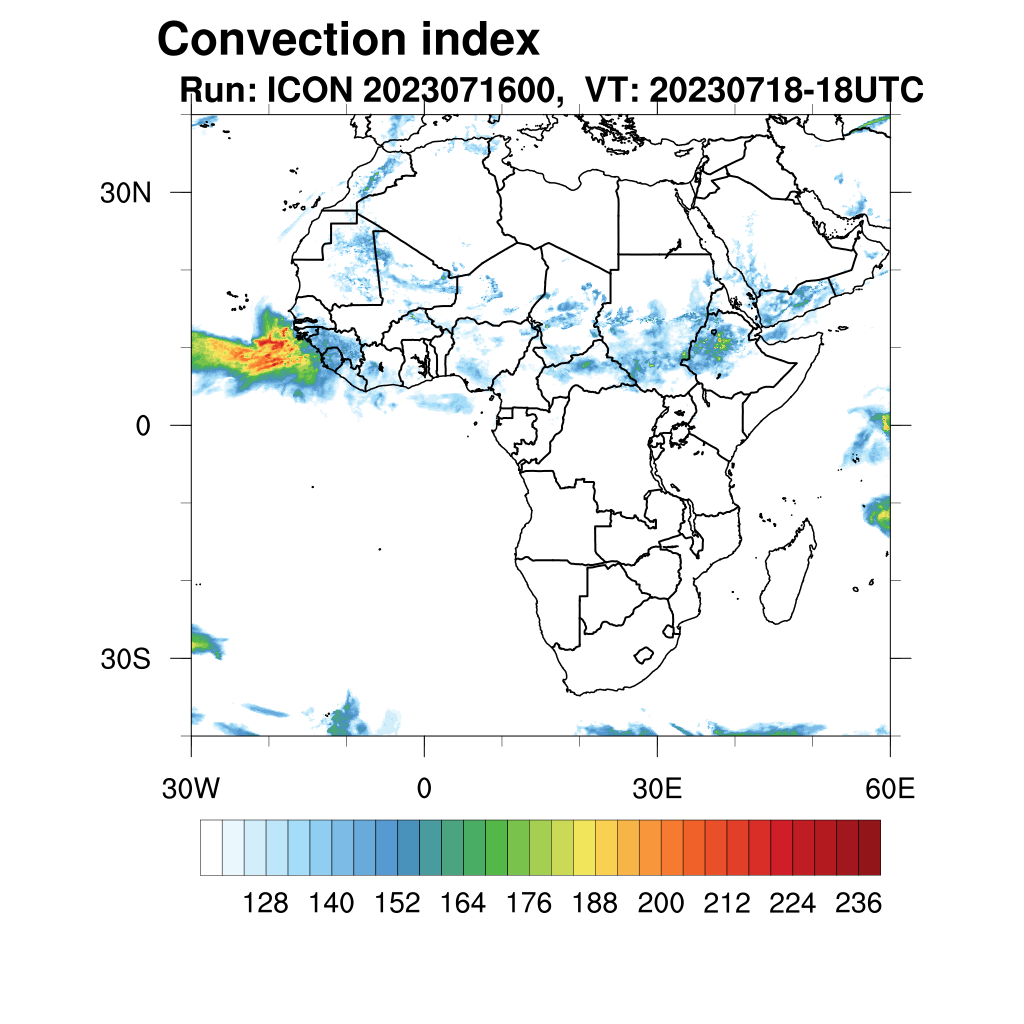 Convection index
Run: ICON 2023071600, VT: 20230718-18UTC

30N
0
30S

30W
0
30E
60E

128 140 152 164 176 188 200 212 224 236